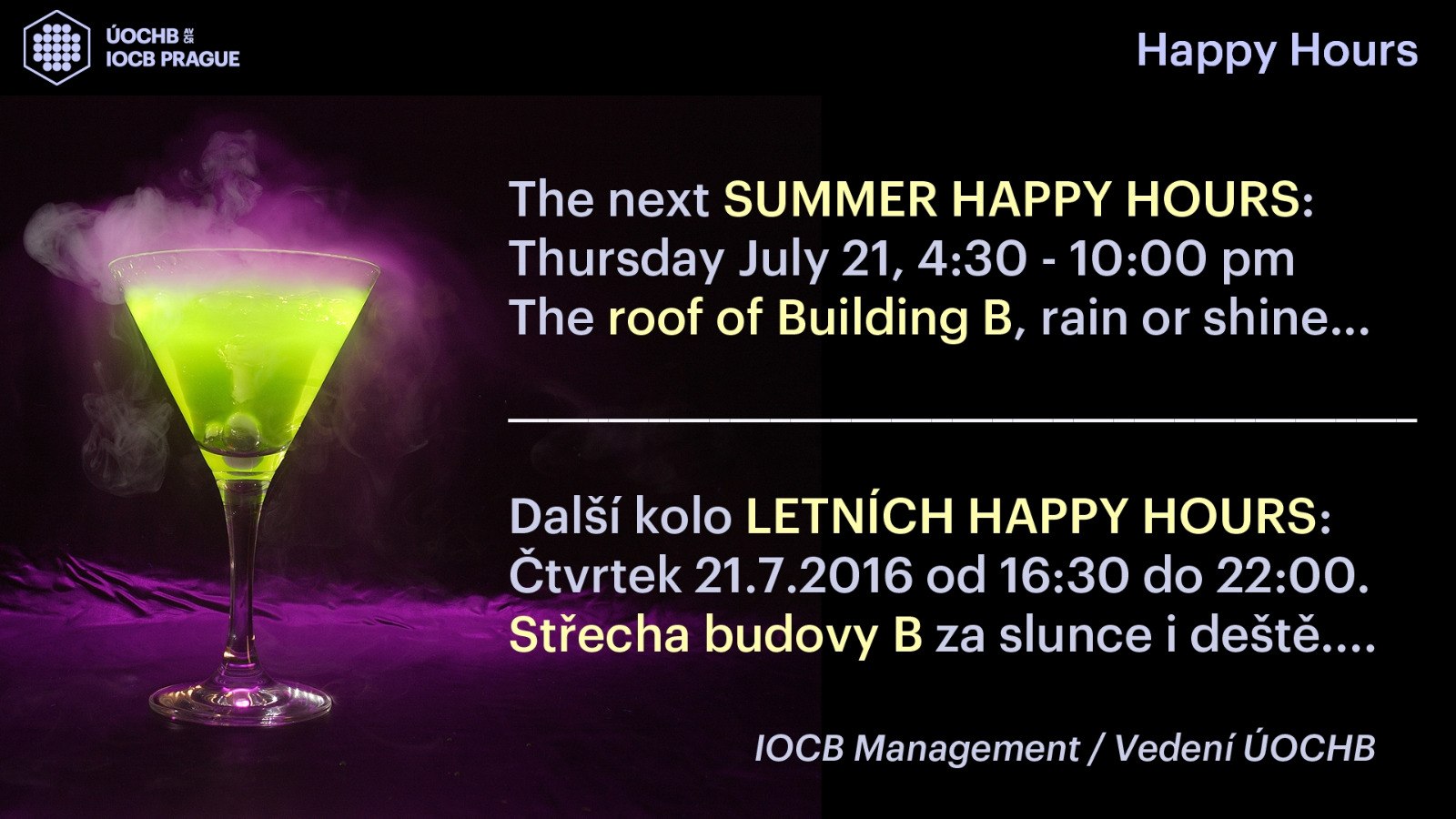 ÚOCHB AV ČR
IOCB PRAGUE

Happy Hours

The next SUMMER HAPPY HOURS:
Thursday July 21, 4:30 - 10:00 pm
The roof of Building B, rain or shine...

Další kolo LETNÍCH HAPPY HOURS:
Čtvrtek 21.7.2016 od 16:30 do 22:00.
Střecha budovy B za slunce i deště....

IOCB Management / Vedení ÚOCHB